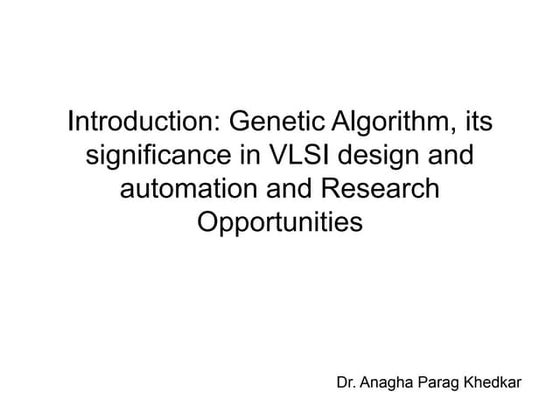 Introduction: Genetic Algorithm, its significance in VLSI design and automation and Research Opportunities

Dr. Anagha Parag Khedkar